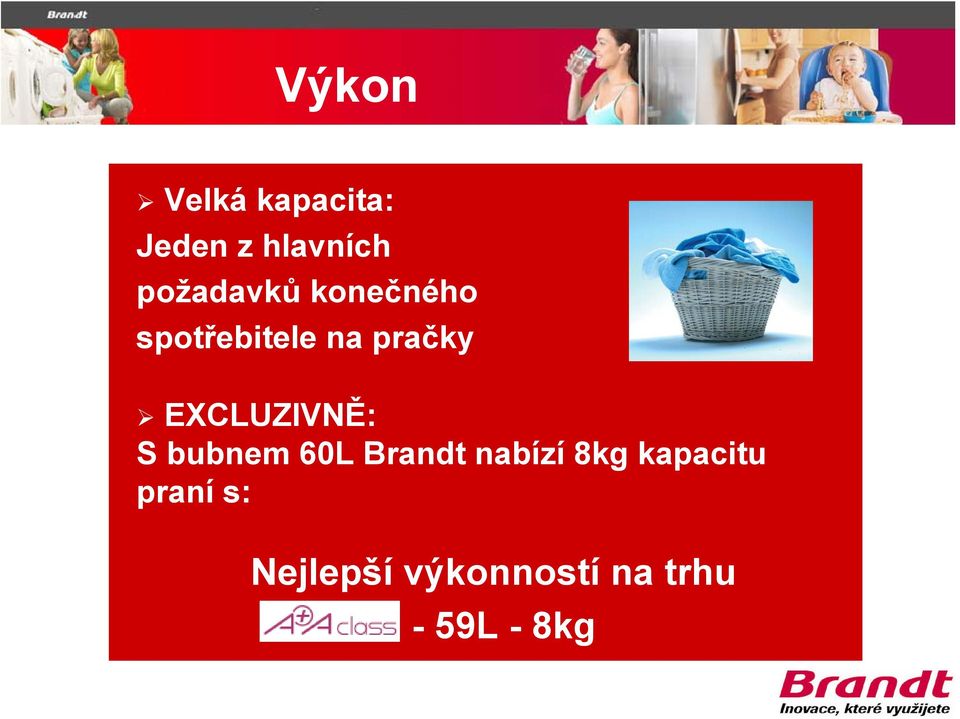 Brandt

Výkon

➢ Velká kapacita:
Jeden z hlavních požadavků konečného spotřebitele na pračky

➢ EXCLUZIVNĚ:
S bubnem 60L Brandt nabízí 8kg kapacitu praní s:

Nejlepší výkonností na trhu

A+A class - 59L - 8kg

Brandt
Inovace, které využijete